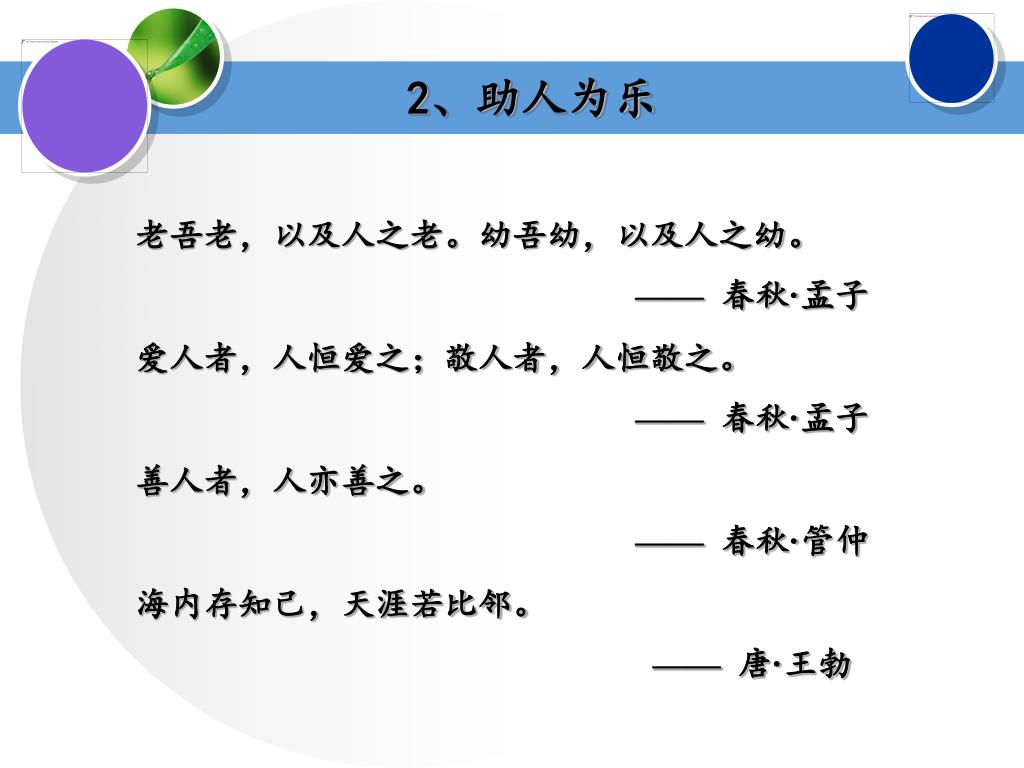 2、助人为乐

老吾老，以及人之老。幼吾幼，以及人之幼。

—— 春秋·孟子

爱人者，人恒爱之；敬人者，人恒敬之。

—— 春秋·孟子

善人者，人亦善之。

—— 春秋·管仲

海内存知己，天涯若比邻。

—— 唐·王勃